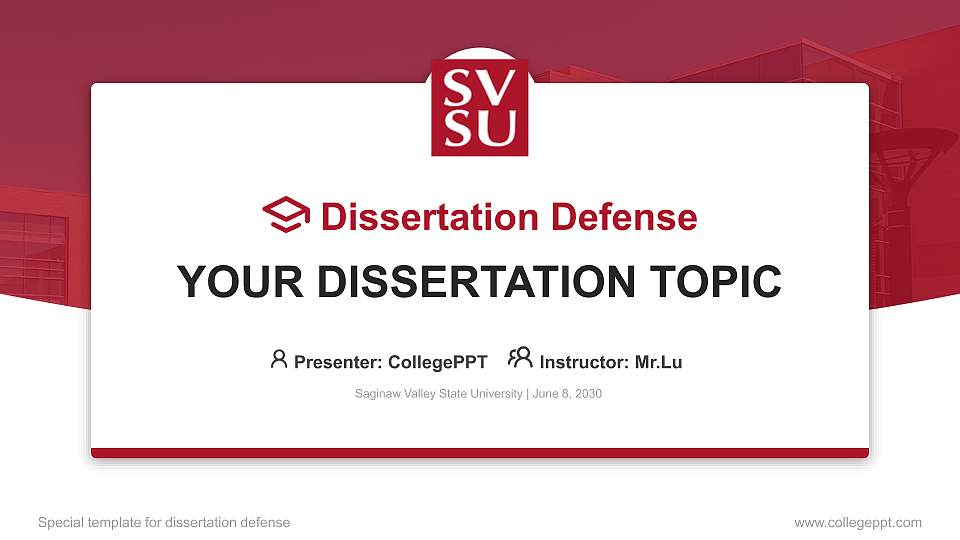 SV
SU

Dissertation Defense

YOUR DISSERTATION TOPIC

Presenter: CollegePPT Instructor: Mr.Lu

Saginaw Valley State University | June 8, 2030

Special template for dissertation defense

www.collegeppt.com